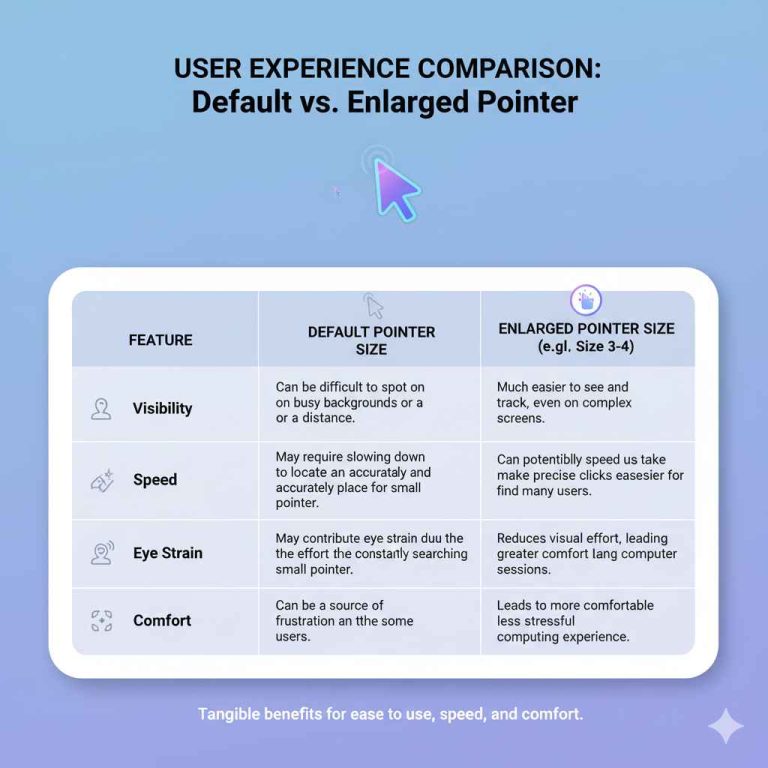 USER EXPERIENCE COMPARISON:
Default vs. Enlarged Pointer

| FEATURE | DEFAULT POINTER SIZE | ENLARGED POINTER SIZE (e.gl. Size 3-4) |
|---|---|---|
| Visibility | Can be difficult to spot on on busy backgrounds or a or a distance. | Much easier to see and track, even on complex screens. |
| Speed | May require slowing down to locate an accurataly and accurately place for small pointer. | Can potentiblly speed us take make precise clicks easesier for find many users. |
| Eye Strain | May contribute eye strain duu the the effort the constantly searching small pointer. | Reduces visual effort, leading greater comfort lang computer sessions. |
| Comfort | Can be a source of frustration an tthe some users. | Leads to more comfortable less stressful computing experience. |

Tangible benefits for ease to use, speed, and comfort.